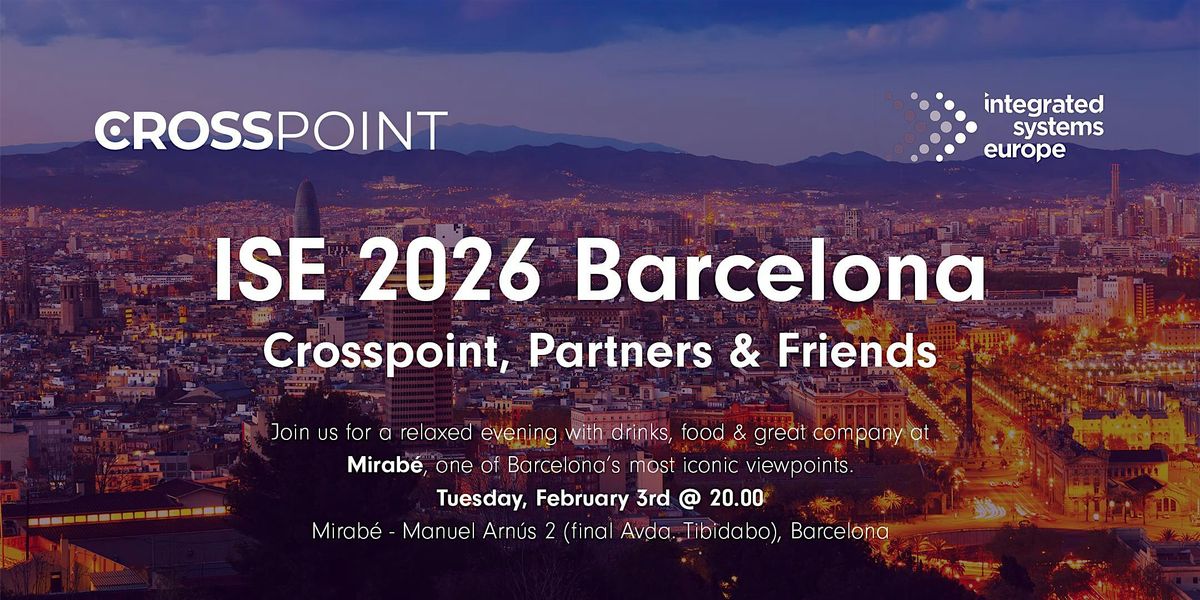 CROSSPOINT

integrated systems europe

ISE 2026 Barcelona

Crosspoint, Partners & Friends

Join us for a relaxed evening with drinks, food & great company at Mirabé, one of Barcelona's most iconic viewpoints.

Tuesday, February 3rd @ 20.00

Mirabé - Manuel Arnús 2 (final Avda. Tibidabo), Barcelona